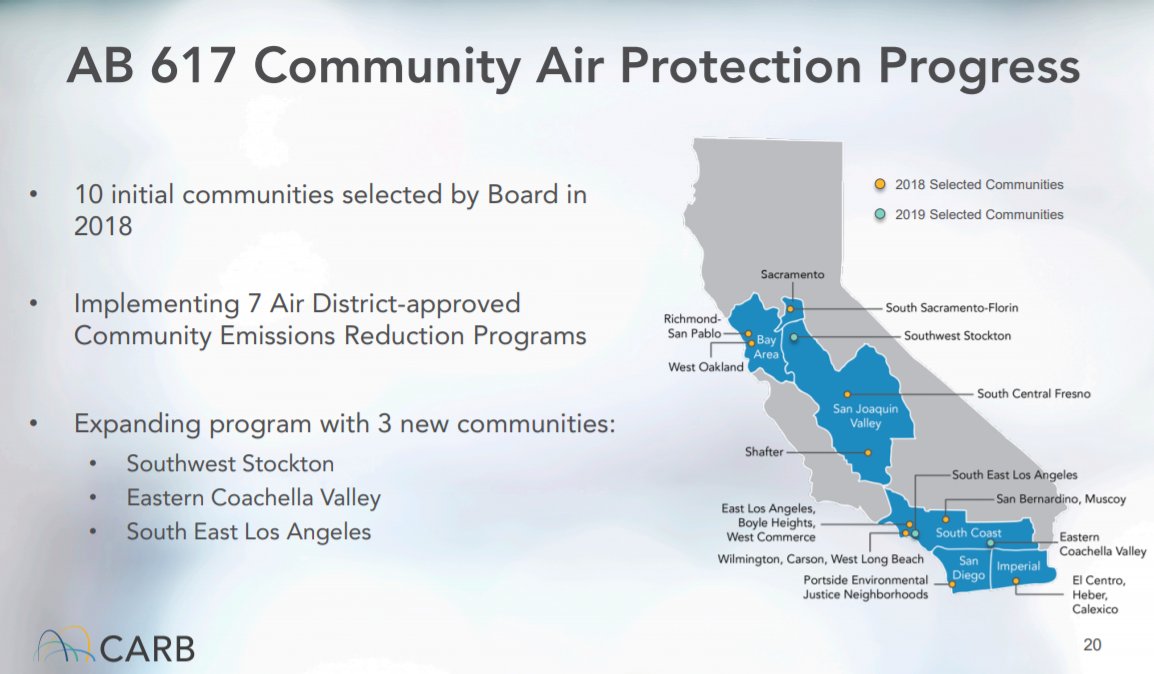 AB 617 Community Air Protection Progress

• 10 initial communities selected by Board in 2018

• Implementing 7 Air District-approved Community Emissions Reduction Programs

• Expanding program with 3 new communities:
• Southwest Stockton
• Eastern Coachella Valley
• South East Los Angeles

2018 Selected Communities
2019 Selected Communities

Sacramento
South Sacramento-Florin
Richmond-San Pablo
Bay Area
Southwest Stockton
West Oakland
South Central Fresno
San Joaquin Valley
Shafter
South East Los Angeles
San Bernardino, Muscoy
East Los Angeles, Boyle Heights, West Commerce
South Coast
Eastern Coachella Valley
Wilmington, Carson, West Long Beach
San Diego
Imperial
Portside Environmental Justice Neighborhoods
El Centro, Heber, Calexico

CARB

20